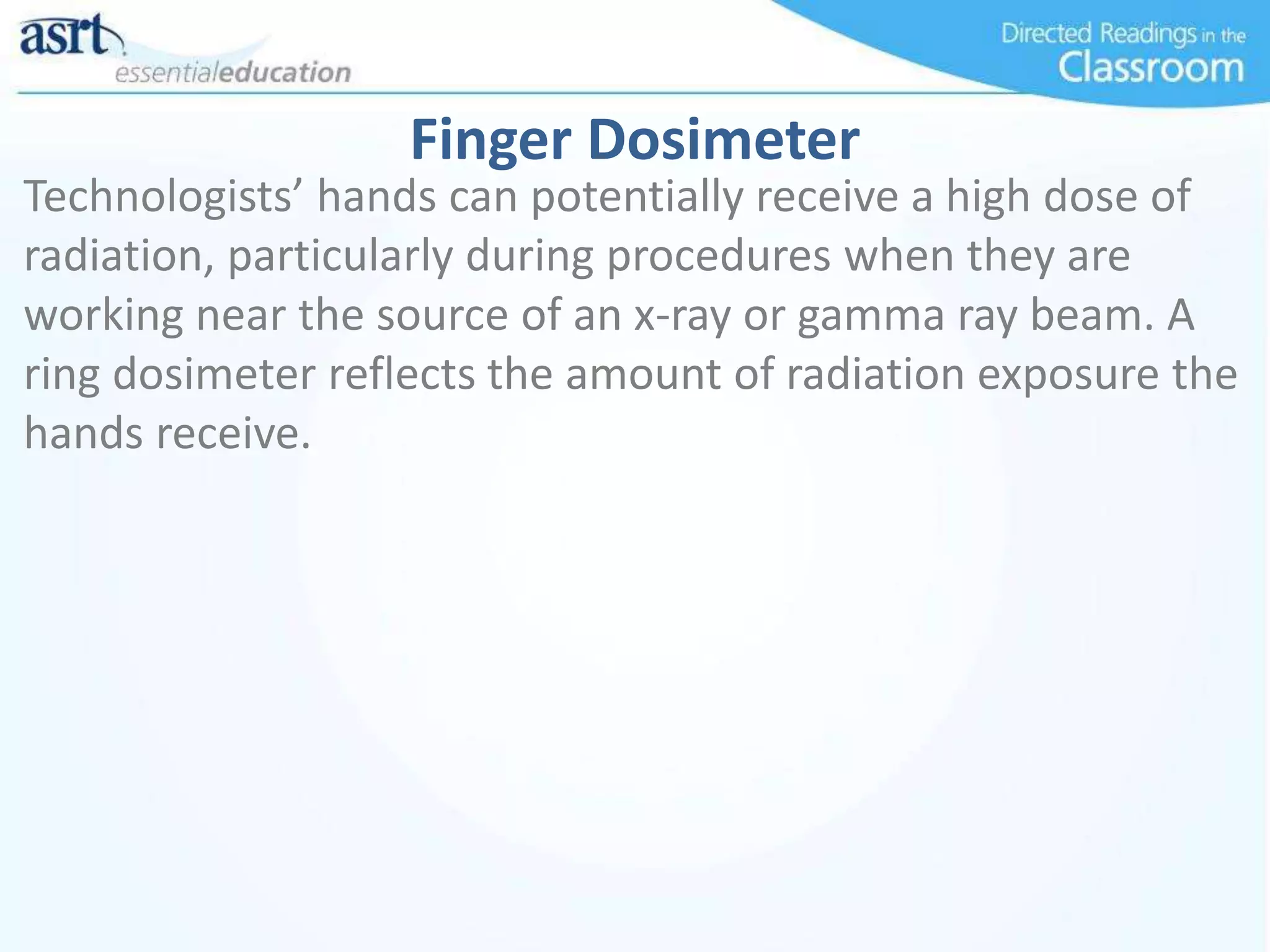 asrt
essentialeducation

Directed Readings in the Classroom

Finger Dosimeter

Technologists’ hands can potentially receive a high dose of radiation, particularly during procedures when they are working near the source of an x-ray or gamma ray beam. A ring dosimeter reflects the amount of radiation exposure the hands receive.